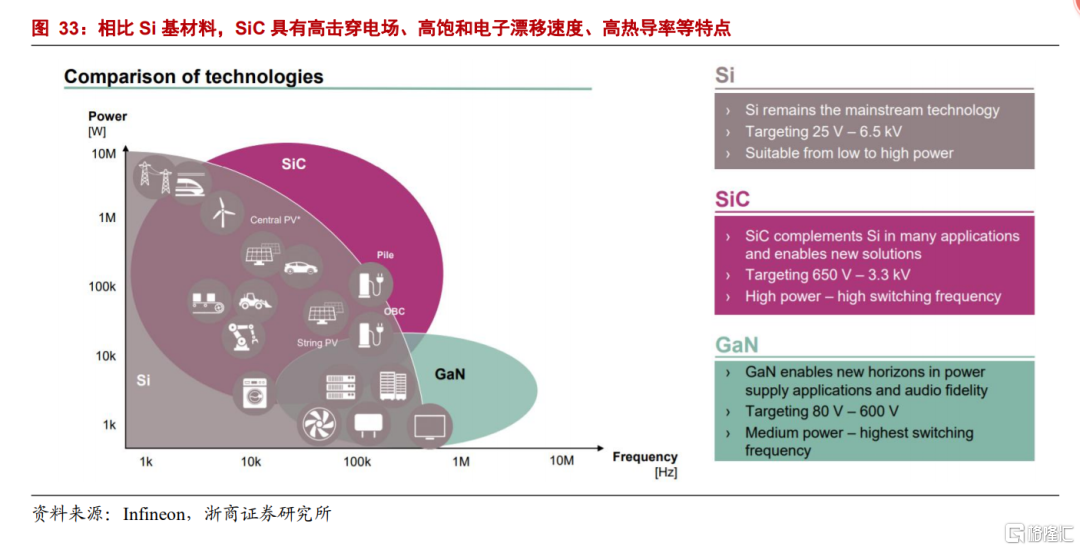 图 33：相比 Si 基材料，SiC 具有高击穿电场、高饱和电子漂移速度、高热导率等特点

Comparison of technologies

Power [W]

10M
1M
100k
10k
1k

SiC
Central PV*
Pile
OBC
String PV
Si
GaN

1k 10k 100k 1M 10M
Frequency [Hz]

Si
› Si remains the mainstream technology
› Targeting 25 V – 6.5 kV
› Suitable from low to high power

SiC
› SiC complements Si in many applications and enables new solutions
› Targeting 650 V – 3.3 kV
› High power – high switching frequency

GaN
› GaN enables new horizons in power supply applications and audio fidelity
› Targeting 80 V – 600 V
› Medium power – highest switching frequency

资料来源：Infineon，浙商证券研究所

格隆汇